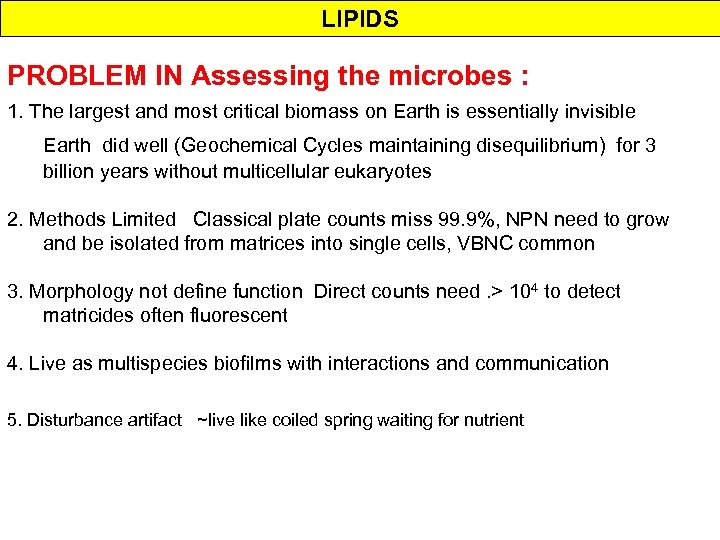 LIPIDS

PROBLEM IN Assessing the microbes :

1. The largest and most critical biomass on Earth is essentially invisible

Earth did well (Geochemical Cycles maintaining disequilibrium) for 3 billion years without multicellular eukaryotes

2. Methods Limited Classical plate counts miss 99.9%, NPN need to grow and be isolated from matrices into single cells, VBNC common

3. Morphology not define function Direct counts need .> $10^4$ to detect matricides often fluorescent

4. Live as multispecies biofilms with interactions and communication

5. Disturbance artifact ~live like coiled spring waiting for nutrient